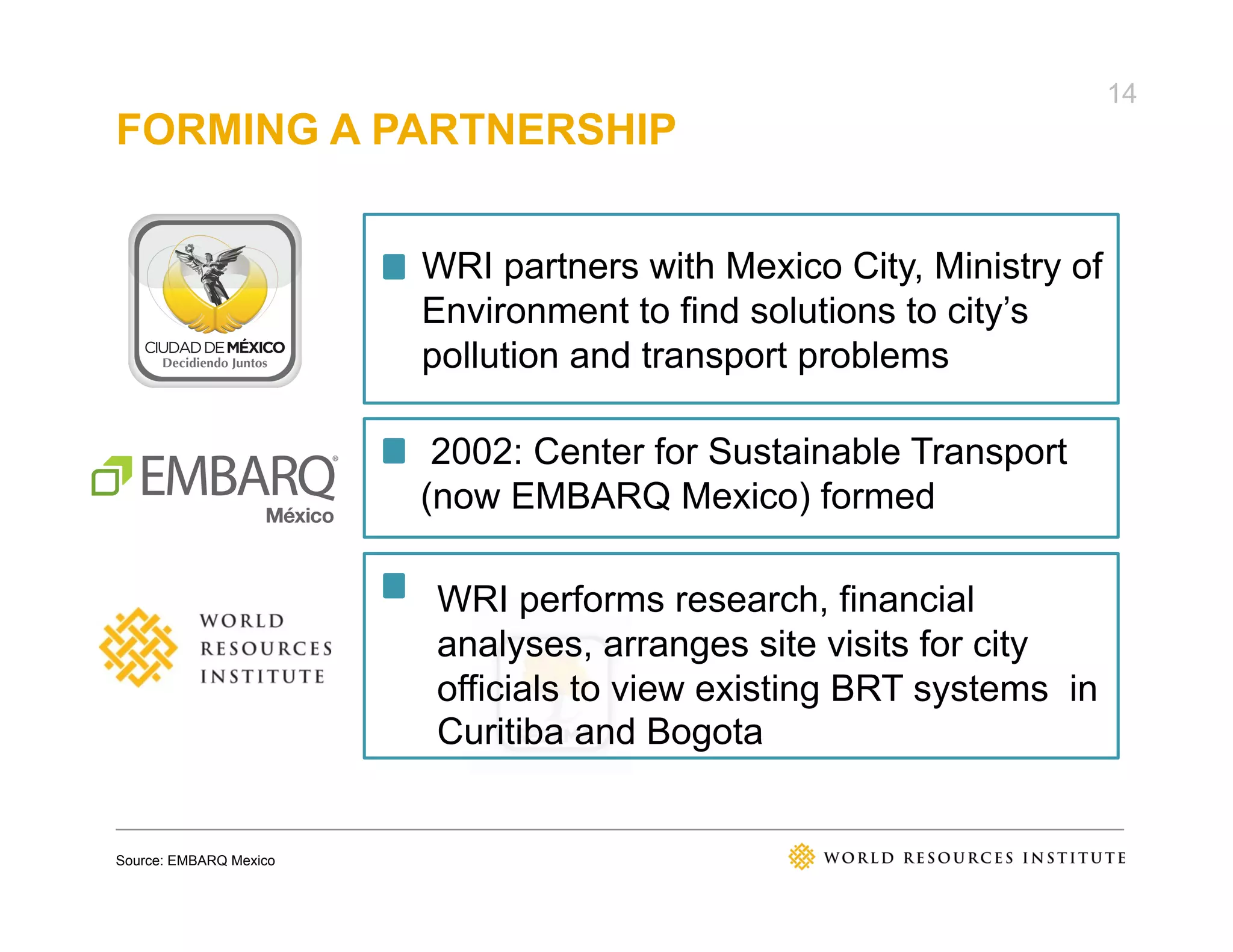 14

FORMING A PARTNERSHIP

CIUDAD DE MÉXICO
Decidiendo Juntos

WRI partners with Mexico City, Ministry of Environment to find solutions to city's pollution and transport problems

EMBARQ®
México

2002: Center for Sustainable Transport (now EMBARQ Mexico) formed

WORLD
RESOURCES
INSTITUTE

WRI performs research, financial analyses, arranges site visits for city officials to view existing BRT systems in Curitiba and Bogota

Source: EMBARQ Mexico

WORLD RESOURCES INSTITUTE